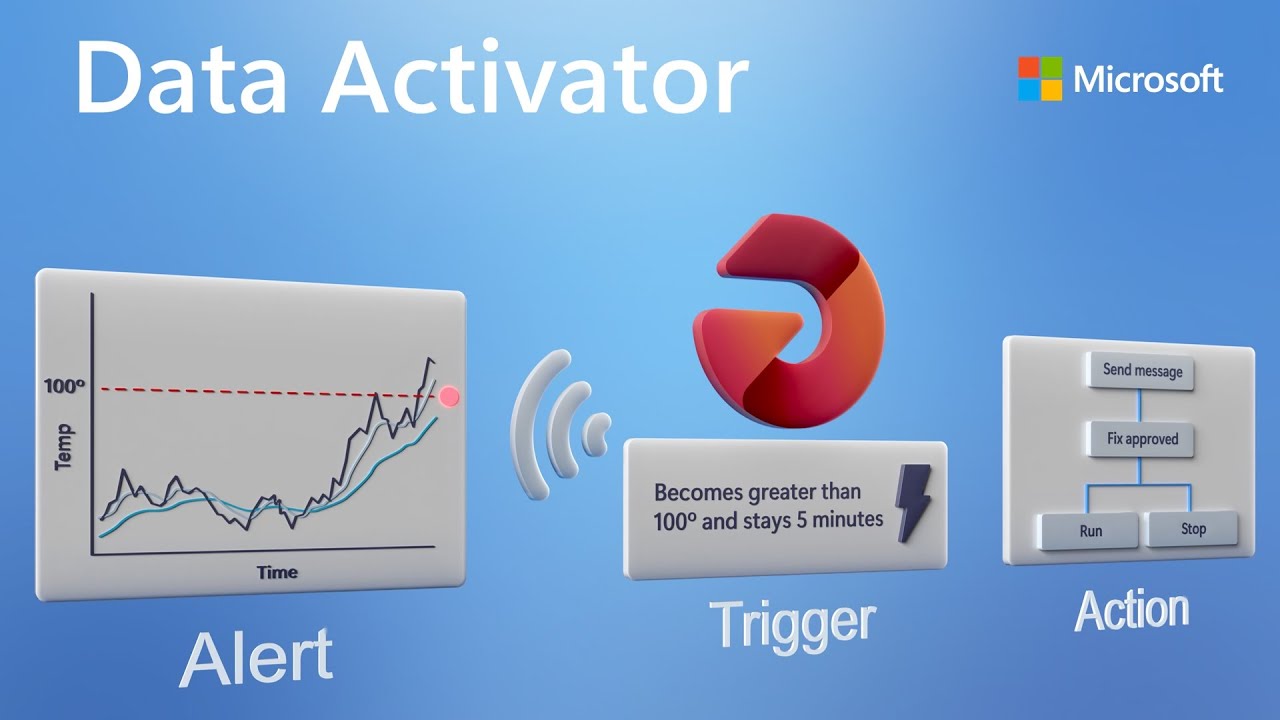 Data Activator

Microsoft

100º

Temp

Time

Alert

Becomes greater than 100º and stays 5 minutes

Trigger

Send message

Fix approved

Run

Stop

Action